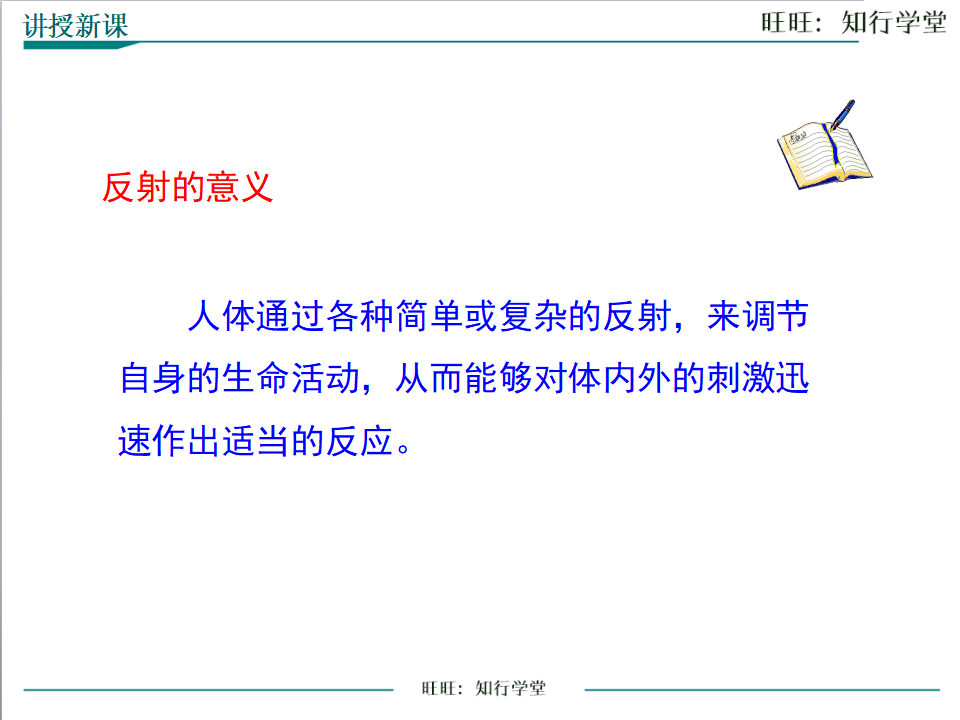 讲授新课

旺旺：知行学堂

反射的意义

人体通过各种简单或复杂的反射，来调节自身的生命活动，从而能够对体内外的刺激迅速作出适当的反应。

旺旺：知行学堂